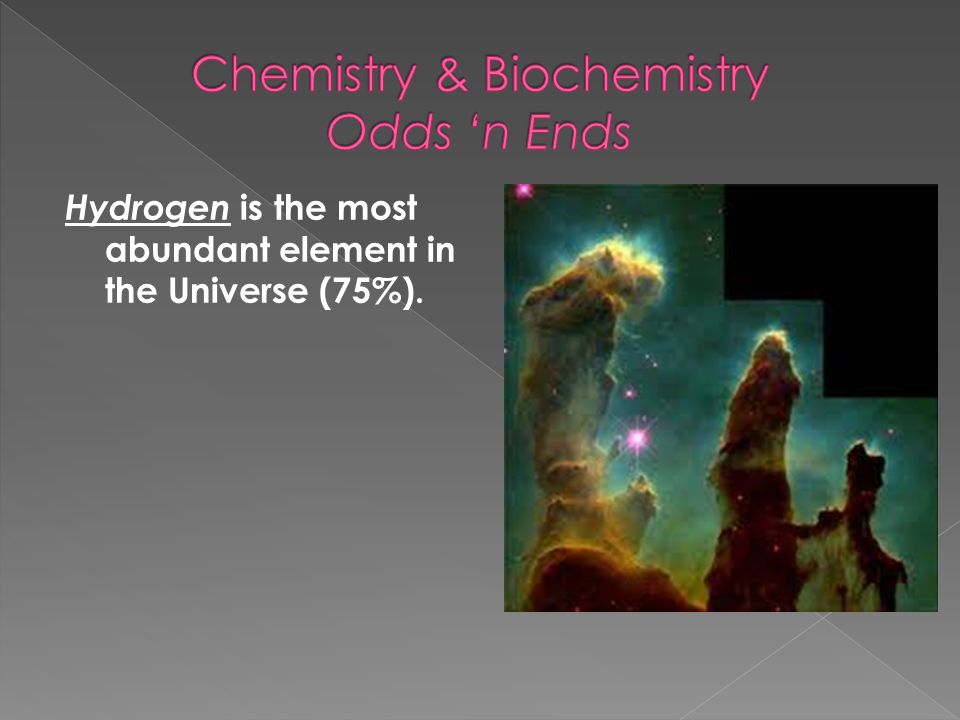 Chemistry & Biochemistry
Odds ‘n Ends

Hydrogen is the most abundant element in the Universe (75%).